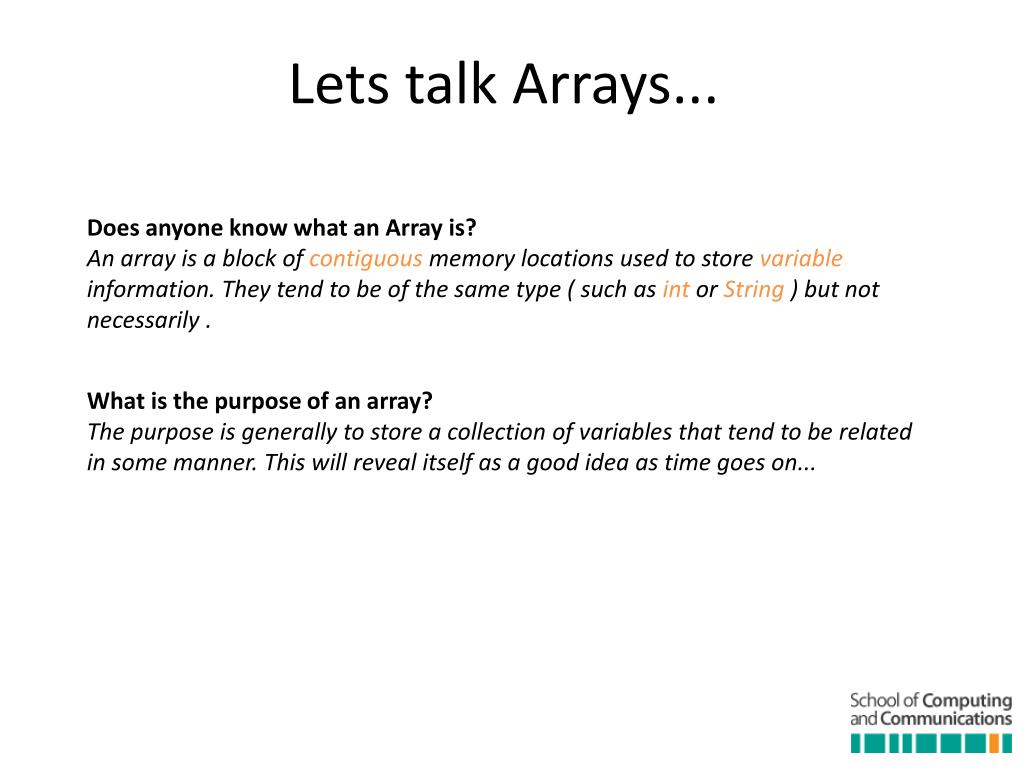 Lets talk Arrays...

Does anyone know what an Array is?
An array is a block of contiguous memory locations used to store variable information. They tend to be of the same type ( such as int or String ) but not necessarily .

What is the purpose of an array?
The purpose is generally to store a collection of variables that tend to be related in some manner. This will reveal itself as a good idea as time goes on...

School of Computing and Communications